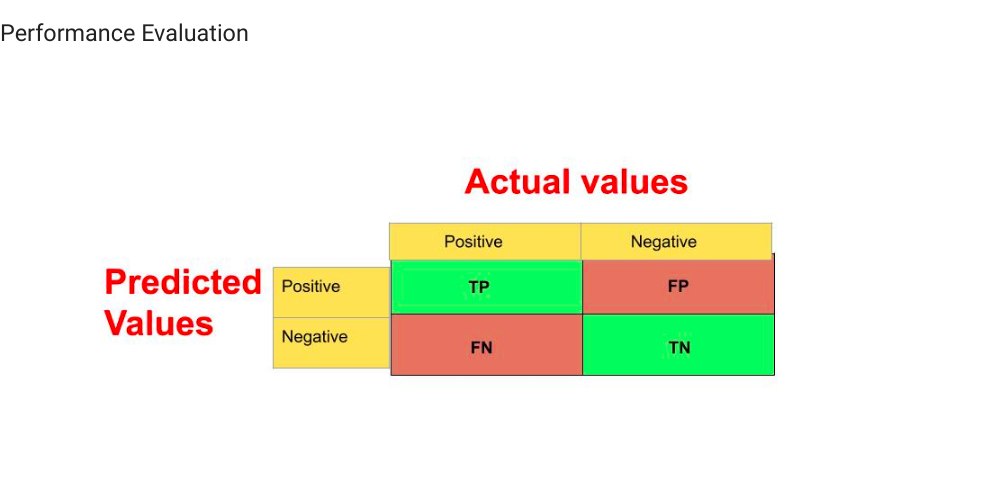 Performance Evaluation

Actual values

Predicted Values

| | Positive | Negative |
|---|---|---|
| Positive | TP | FP |
| Negative | FN | TN |